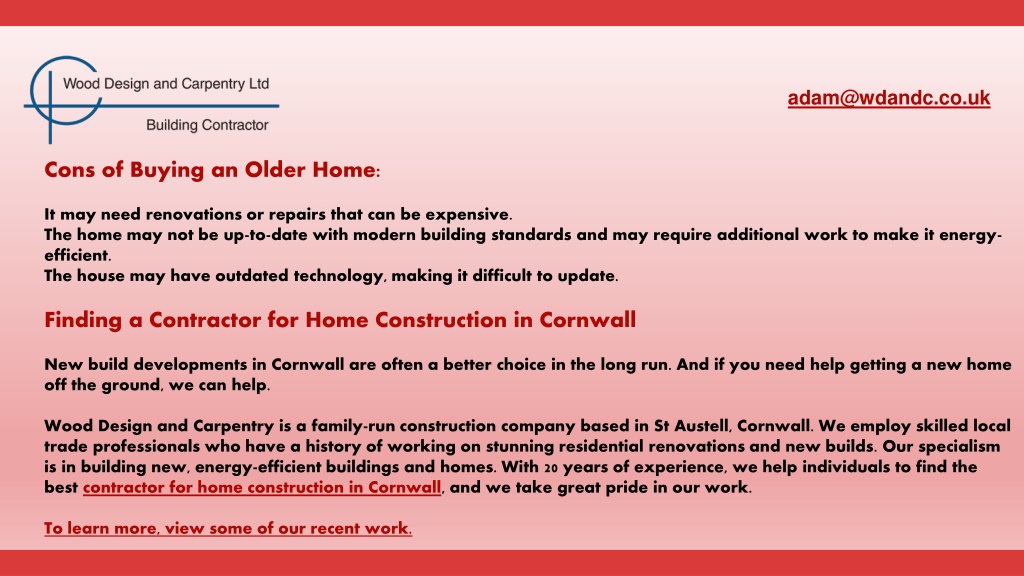 Wood Design and Carpentry Ltd
Building Contractor

adam@wdandc.co.uk

Cons of Buying an Older Home:

It may need renovations or repairs that can be expensive.
The home may not be up-to-date with modern building standards and may require additional work to make it energy-efficient.
The house may have outdated technology, making it difficult to update.

Finding a Contractor for Home Construction in Cornwall

New build developments in Cornwall are often a better choice in the long run. And if you need help getting a new home off the ground, we can help.

Wood Design and Carpentry is a family-run construction company based in St Austell, Cornwall. We employ skilled local trade professionals who have a history of working on stunning residential renovations and new builds. Our specialism is in building new, energy-efficient buildings and homes. With 20 years of experience, we help individuals to find the best contractor for home construction in Cornwall, and we take great pride in our work.

To learn more, view some of our recent work.